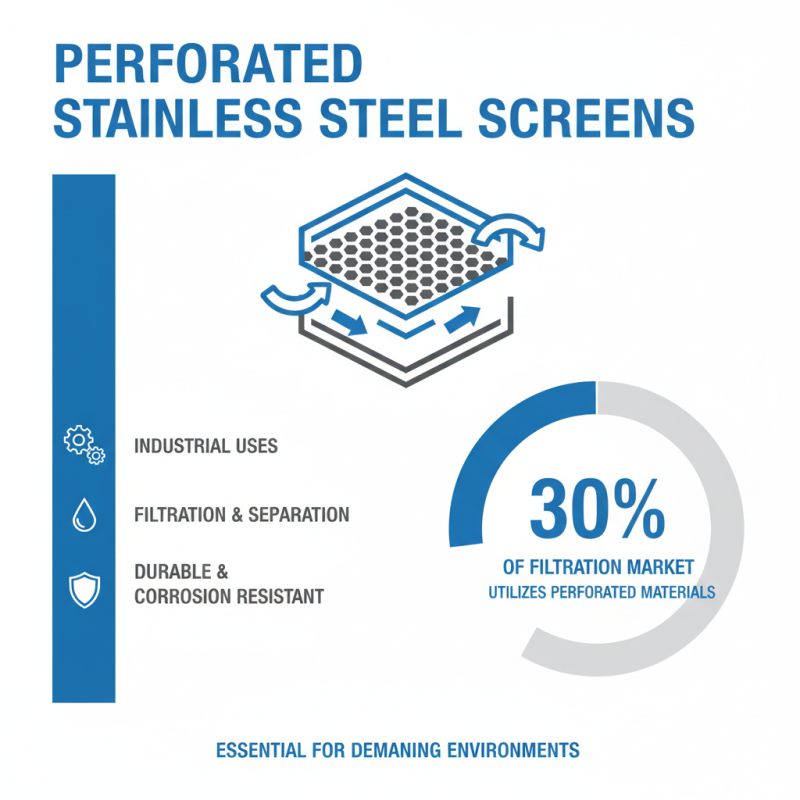 PERFORATED
STAINLESS STEEL SCREENS

INDUSTRIAL USES

FILTRATION & SEPARATION

DURABLE &
CORROSION RESISTANT

30%
OF FILTRATION MARKET
UTILIZES PERFORATED MATERIALS

ESSENTIAL FOR DEMANING ENVIRONMENTS